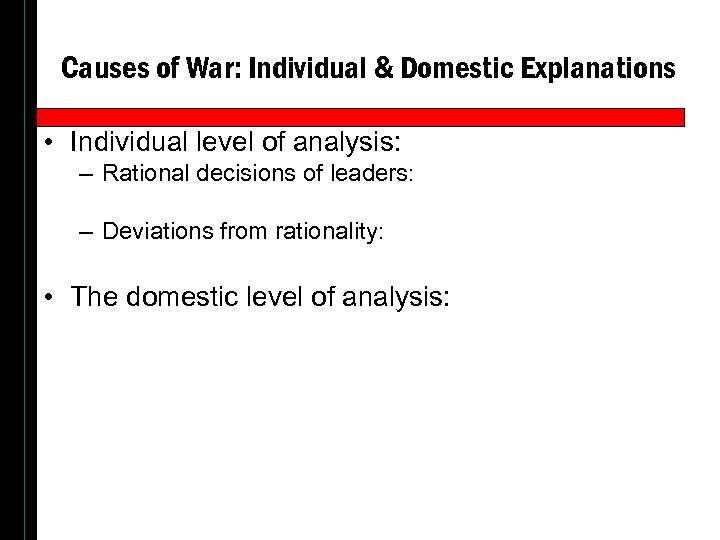 Causes of War: Individual & Domestic Explanations

• Individual level of analysis:
– Rational decisions of leaders:

– Deviations from rationality:

• The domestic level of analysis: